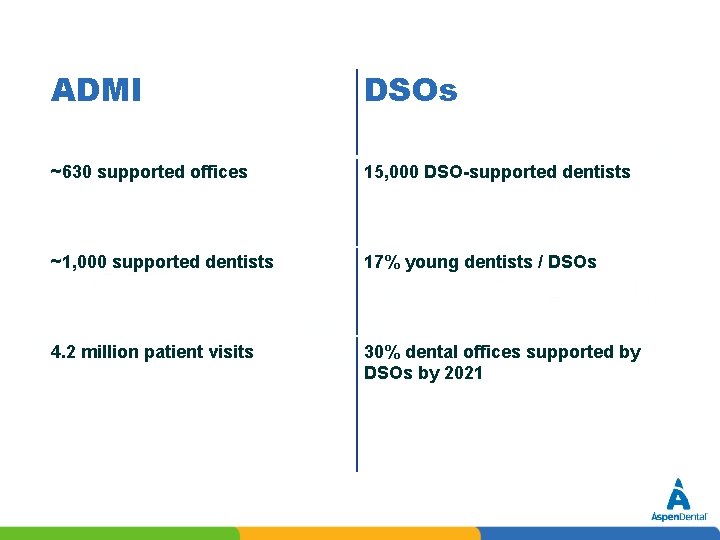 ADMI

~630 supported offices

~1,000 supported dentists

4.2 million patient visits

DSOs

15,000 DSO-supported dentists

17% young dentists / DSOs

30% dental offices supported by DSOs by 2021

AspenDental